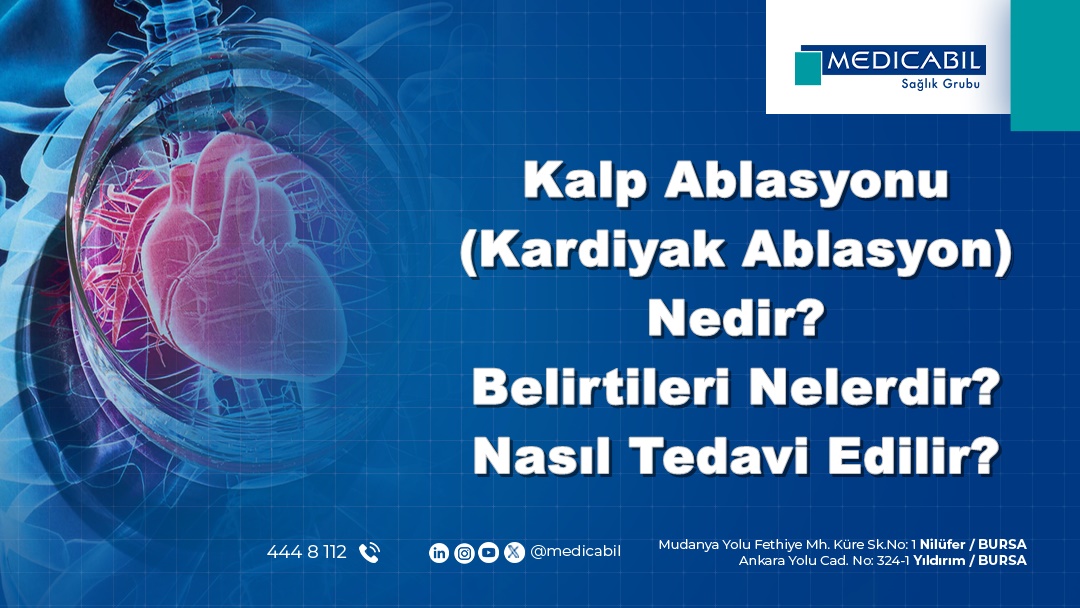 MEDICABIL
Sağlık Grubu

Kalp Ablasyonu (Kardiyak Ablasyon) Nedir? Belirtileri Nelerdir? Nasıl Tedavi Edilir?

444 8 112

@medicabil

Mudanya Yolu Fethiye Mh. Küre Sk.No: 1 Nilüfer / BURSA
Ankara Yolu Cad. No: 324-1 Yıldırım / BURSA